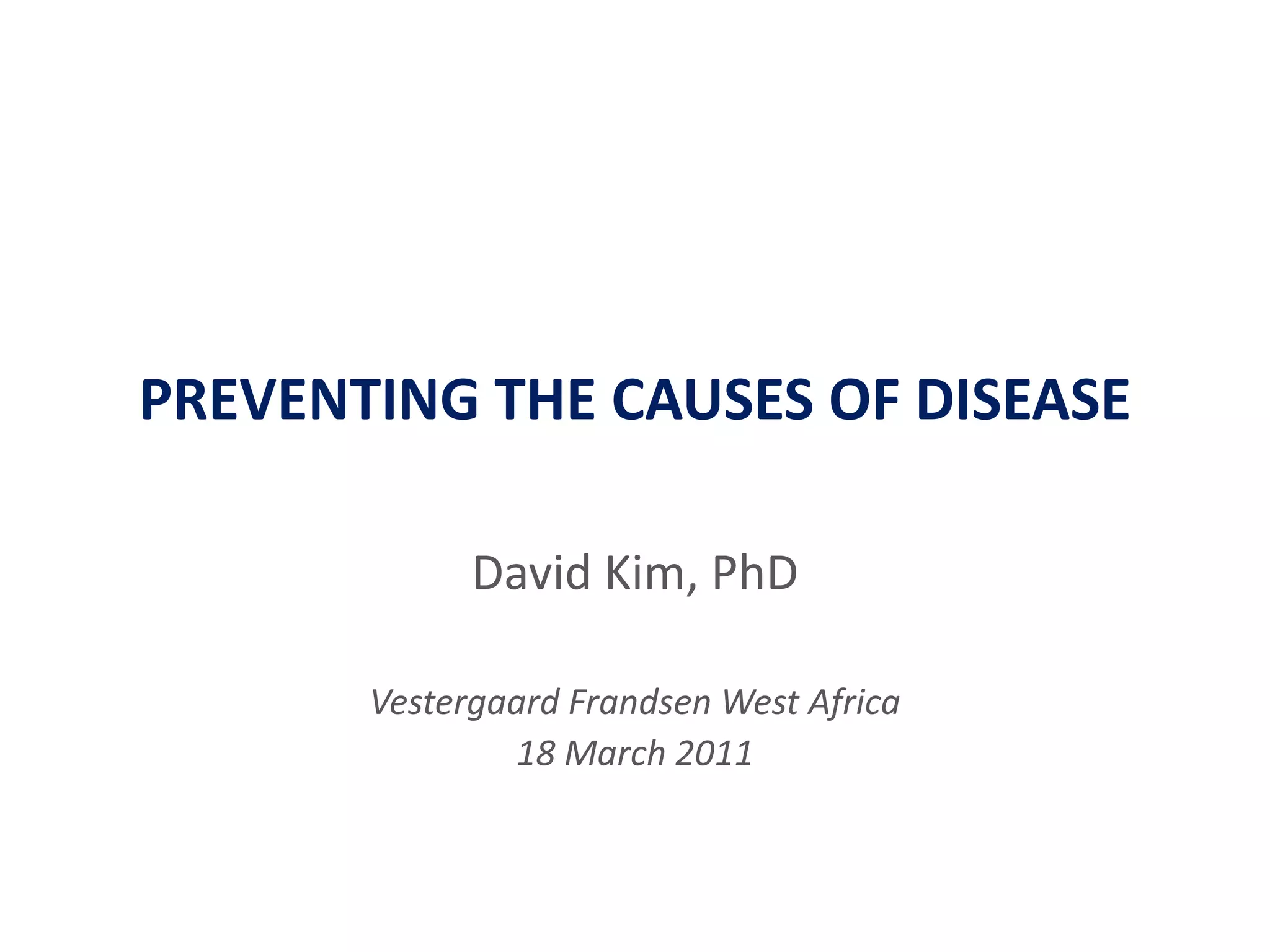 PREVENTING THE CAUSES OF DISEASE

David Kim, PhD

Vestergaard Frandsen West Africa
18 March 2011